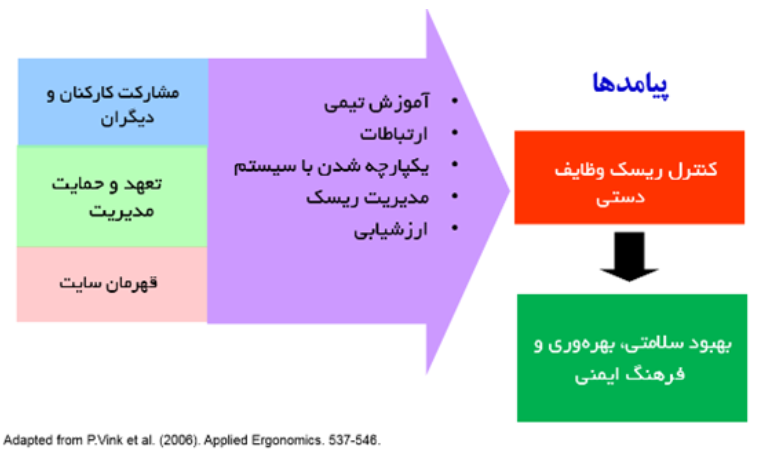 مشارکت کارکنان و دیگران

تعهد و حمایت مدیریت

قهرمان سایت

• آموزش تیمی
• ارتباطات
• یکپارچه شدن با سیستم
• مدیریت ریسک
• ارزشیابی

پیامدها

کنترل ریسک وظایف دستی

بهبود سلامتی، بهره‌وری و فرهنگ ایمنی

Adapted from P.Vink et al. (2006). Applied Ergonomics. 537-546.